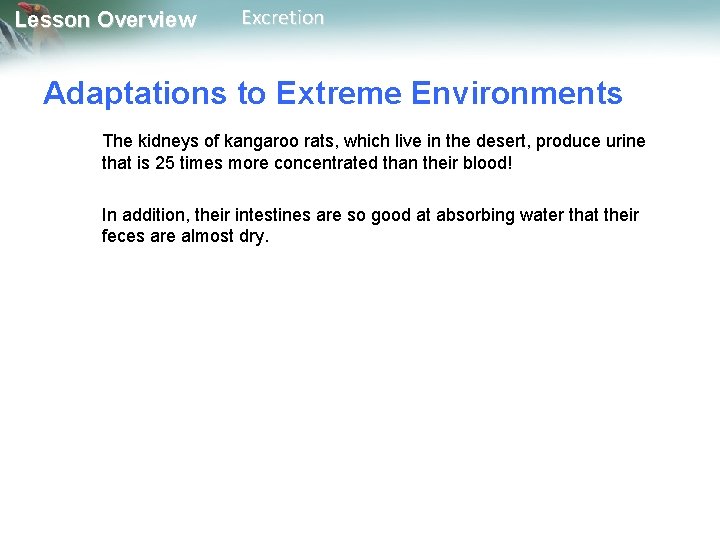 Lesson Overview Excretion

Adaptations to Extreme Environments

The kidneys of kangaroo rats, which live in the desert, produce urine that is 25 times more concentrated than their blood!

In addition, their intestines are so good at absorbing water that their feces are almost dry.